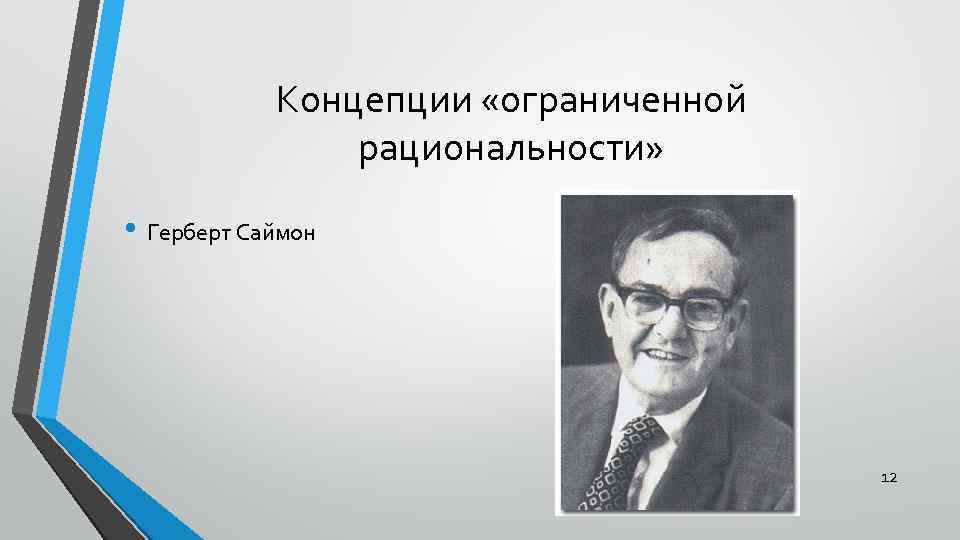 Концепции «ограниченной рациональности»

• Герберт Саймон

12